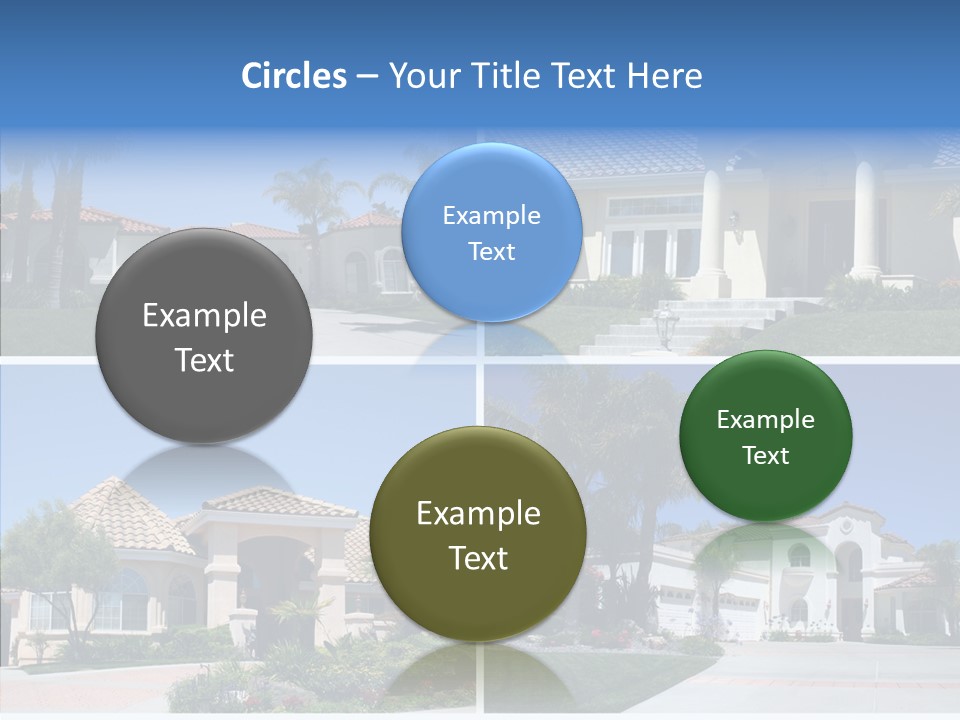 Circles – Your Title Text Here

Example Text

Example Text

Example Text

Example Text